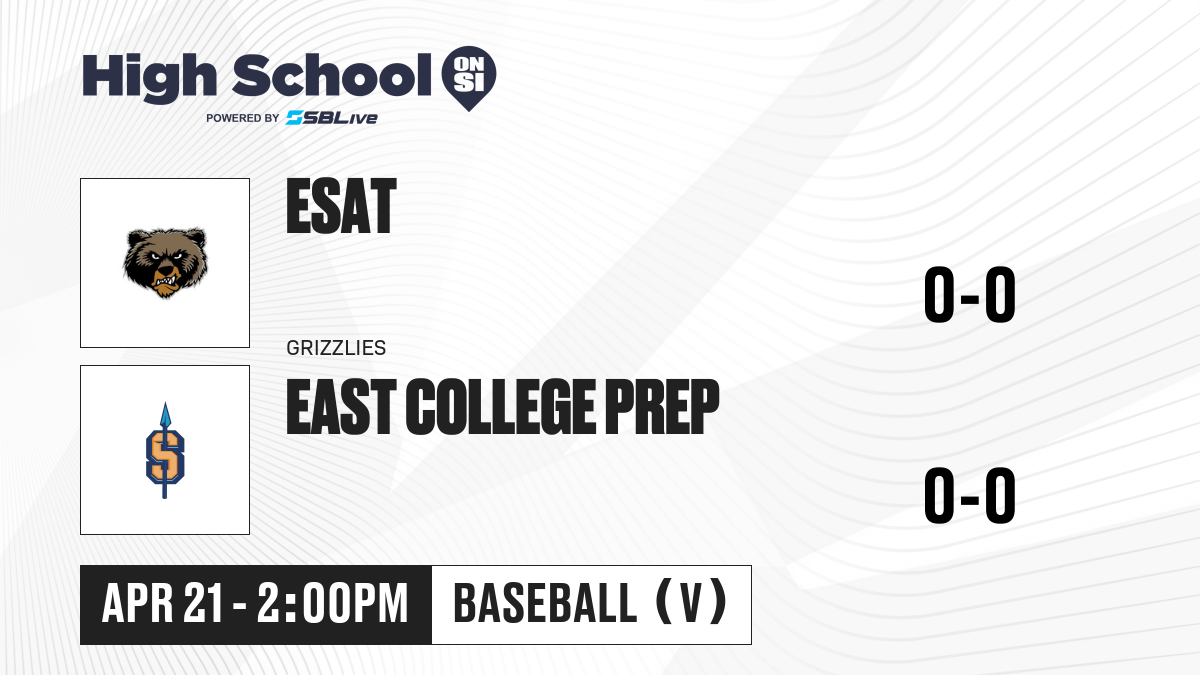 High School ON SI
POWERED BY SBLive

ESAT

0-0

GRIZZLIES
EAST COLLEGE PREP

0-0

APR 21 - 2:00PM
BASEBALL (V)